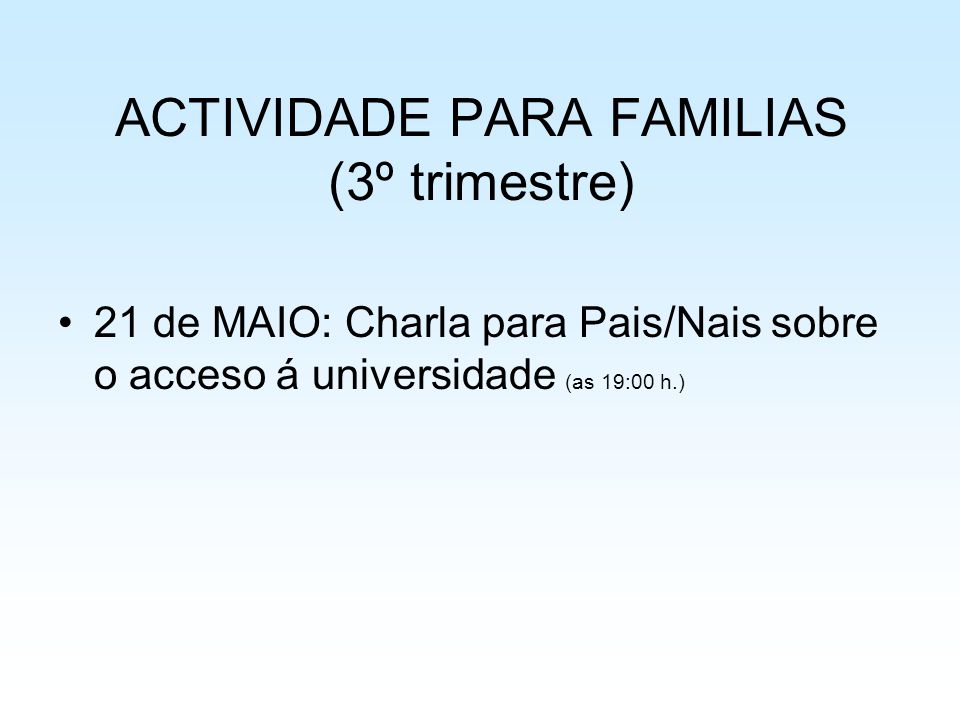 ACTIVIDADE PARA FAMILIAS
(3º trimestre)

• 21 de MAIO: Charla para Pais/Nais sobre o acceso á universidade (as 19:00 h.)